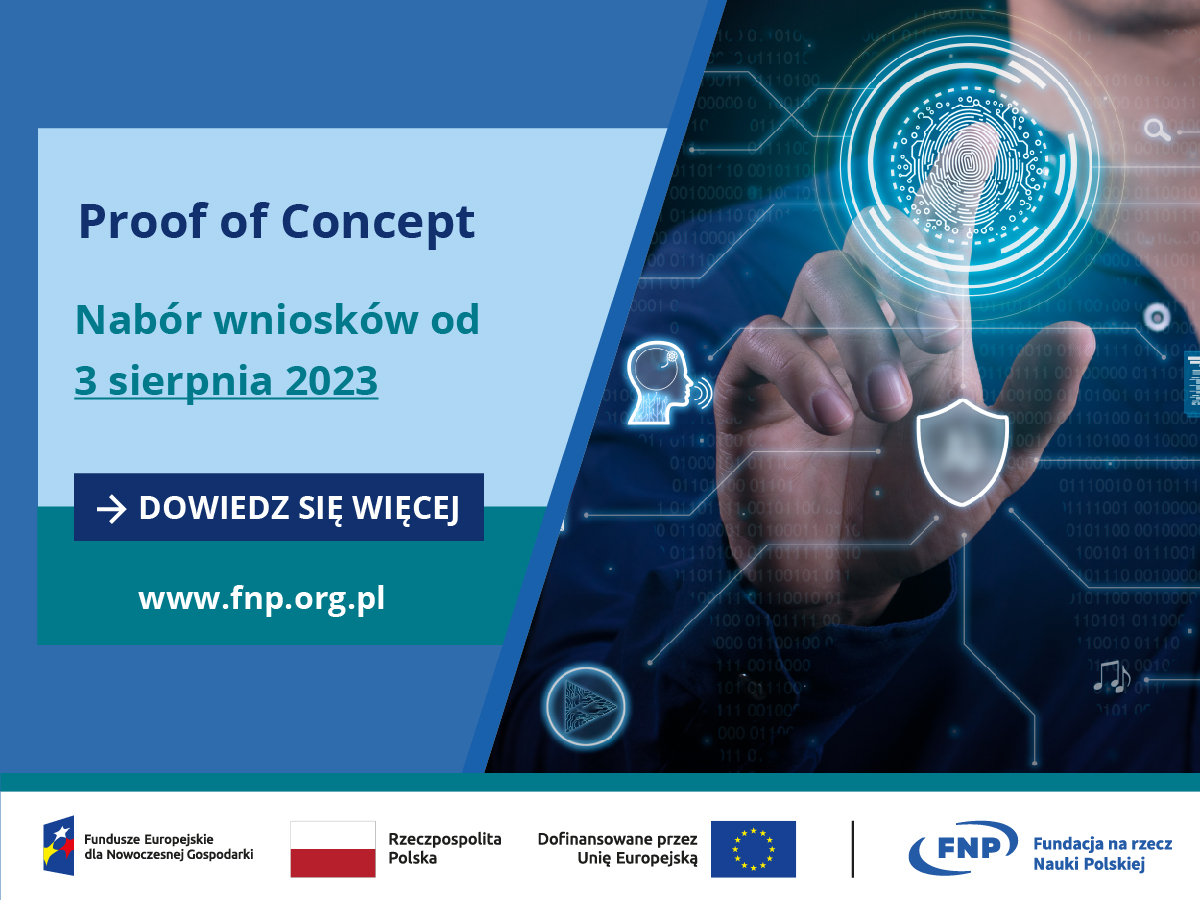 Proof of Concept

Nabór wniosków od 3 sierpnia 2023

→ DOWIEDZ SIĘ WIĘCEJ

www.fnp.org.pl

Fundusze Europejskie dla Nowoczesnej Gospodarki

Rzeczpospolita Polska

Dofinansowane przez Unię Europejską

FNP Fundacja na rzecz Nauki Polskiej